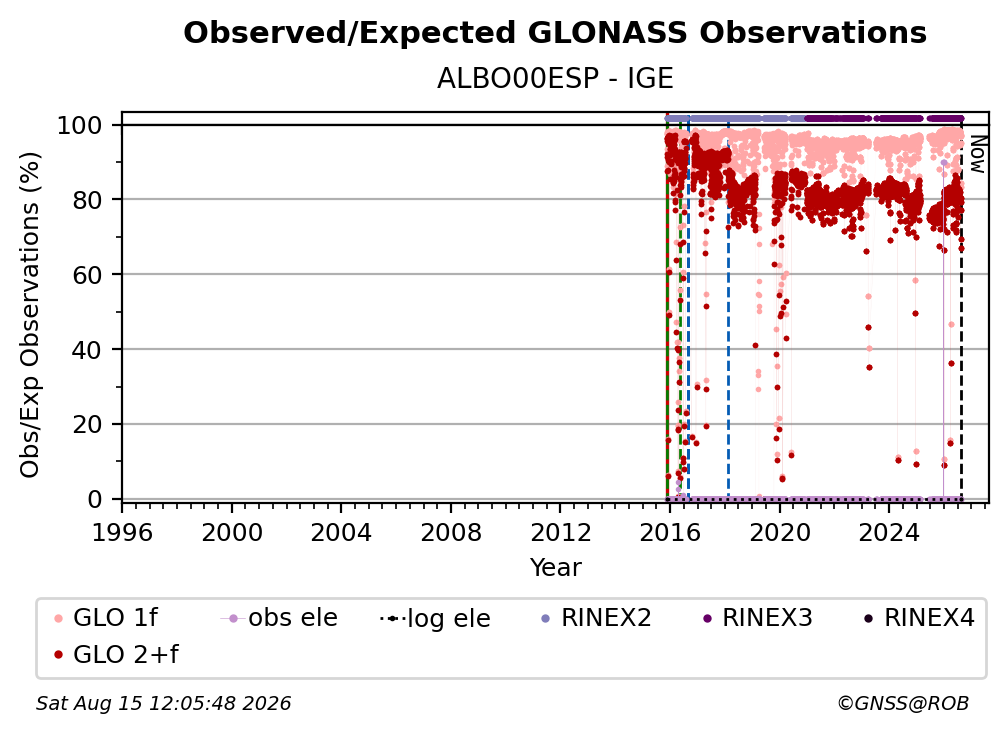 Observed/Expected GLONASS Observations
ALBO00ESP - IGE

Obs/Exp Observations (%)

100
80
60
40
20
0

Now

1996 2000 2004 2008 2012 2016 2020 2024
Year

GLO 1f
obs ele
log ele
RINEX2
RINEX3
RINEX4
GLO 2+f

Sat Aug 15 12:05:48 2026
©GNSS@ROB